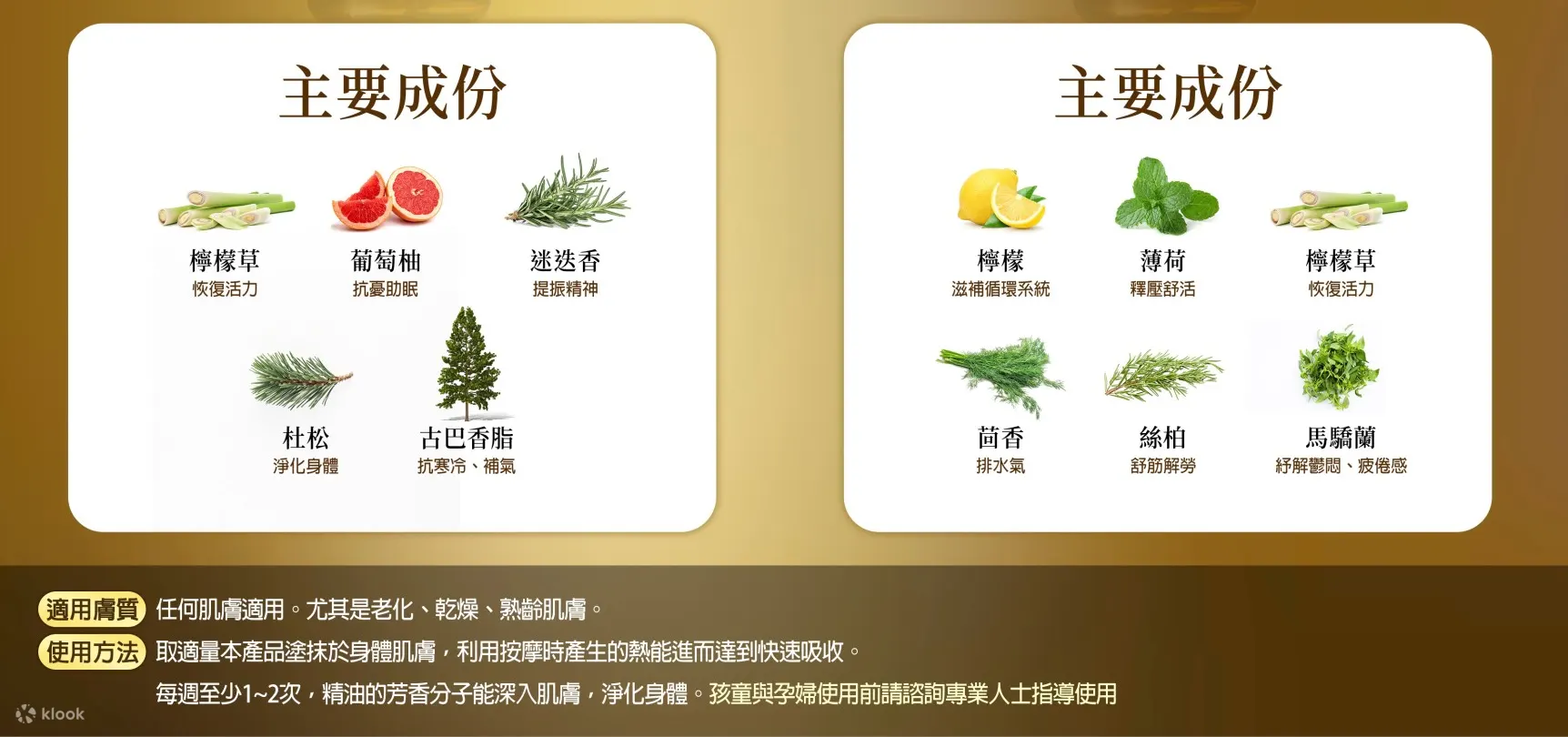 主要成份

檸檬草
恢復活力

葡萄柚
抗憂助眠

迷迭香
提振精神

杜松
淨化身體

古巴香脂
抗寒冷、補氣

主要成份

檸檬
滋補循環系統

薄荷
釋壓舒活

檸檬草
恢復活力

茴香
排水氣

絲柏
舒筋解勞

馬驕蘭
紓解鬱悶、疲倦感

適用膚質 任何肌膚適用。尤其是老化、乾燥、熟齡肌膚。

使用方法 取適量本產品塗抹於身體肌膚，利用按摩時產生的熱能進而達到快速吸收。
每週至少1~2次，精油的芳香分子能深入肌膚，淨化身體。孩童與孕婦使用前請諮詢專業人士指導使用

klook